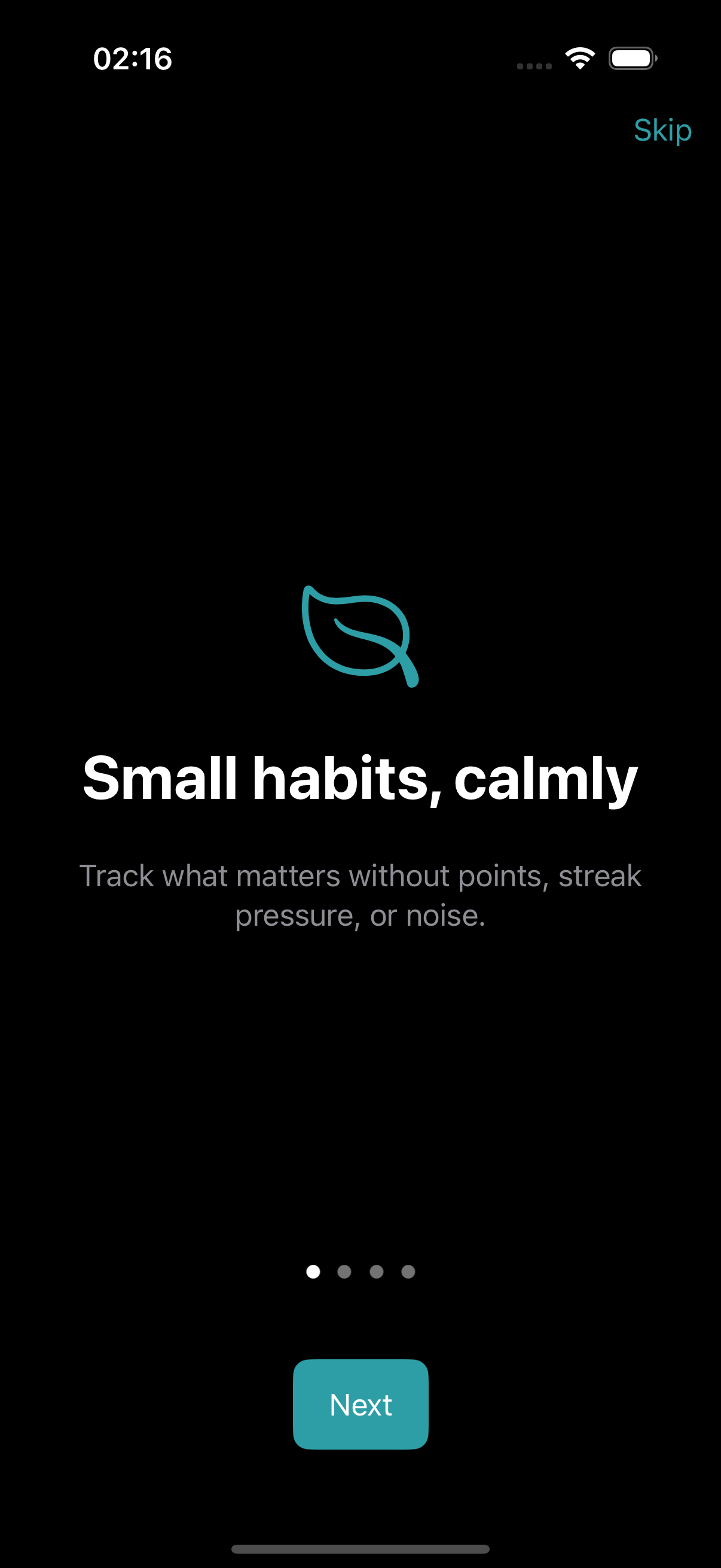 02:16

Skip

Small habits, calmly

Track what matters without points, streak pressure, or noise.

Next